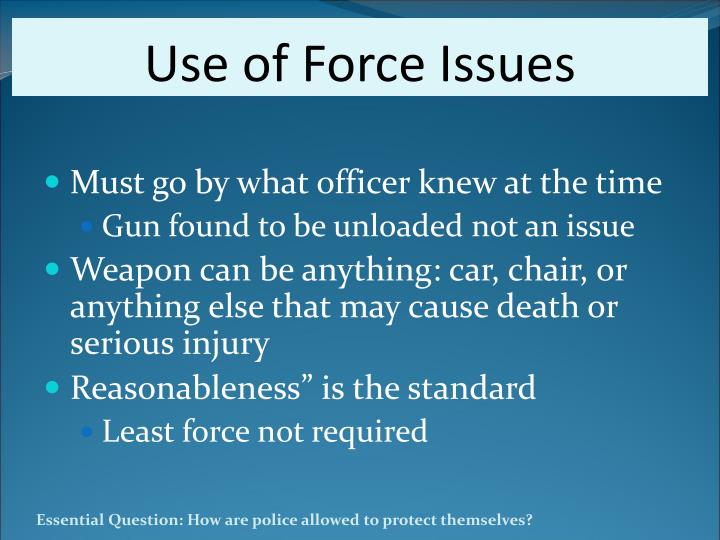 Use of Force Issues

• Must go by what officer knew at the time
• Gun found to be unloaded not an issue
• Weapon can be anything: car, chair, or anything else that may cause death or serious injury
• Reasonableness" is the standard
• Least force not required

Essential Question: How are police allowed to protect themselves?